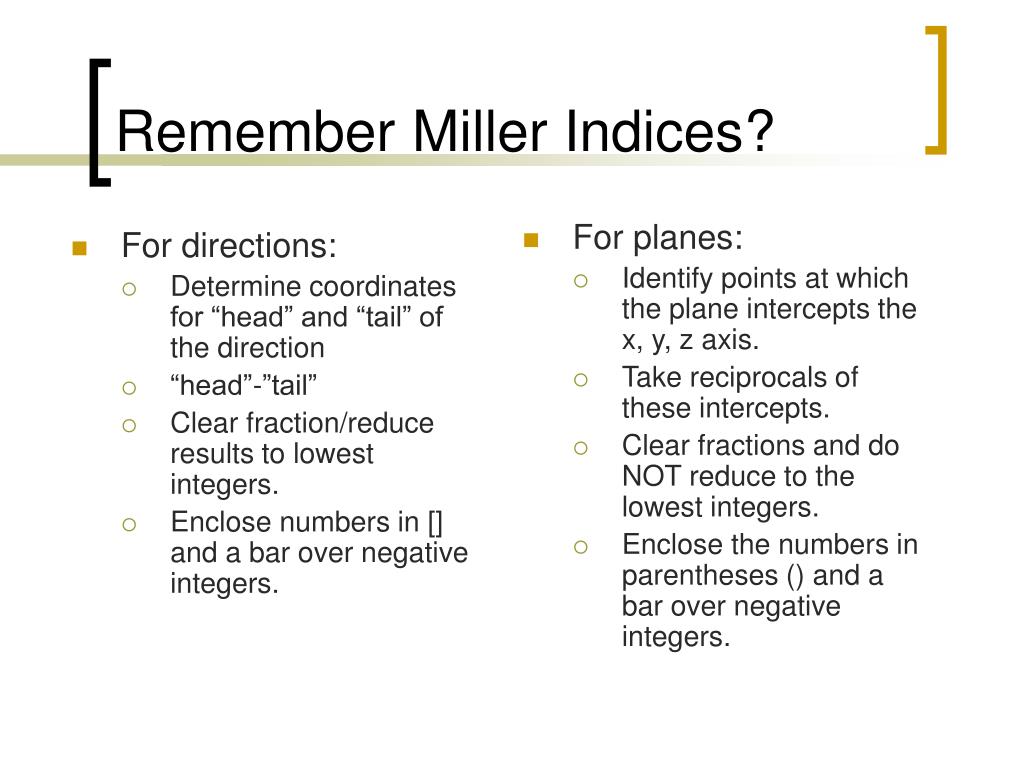 Remember Miller Indices?

For directions:
Determine coordinates for “head” and “tail” of the direction
“head”-”tail”
Clear fraction/reduce results to lowest integers.
Enclose numbers in [] and a bar over negative integers.

For planes:
Identify points at which the plane intercepts the x, y, z axis.
Take reciprocals of these intercepts.
Clear fractions and do NOT reduce to the lowest integers.
Enclose the numbers in parentheses () and a bar over negative integers.